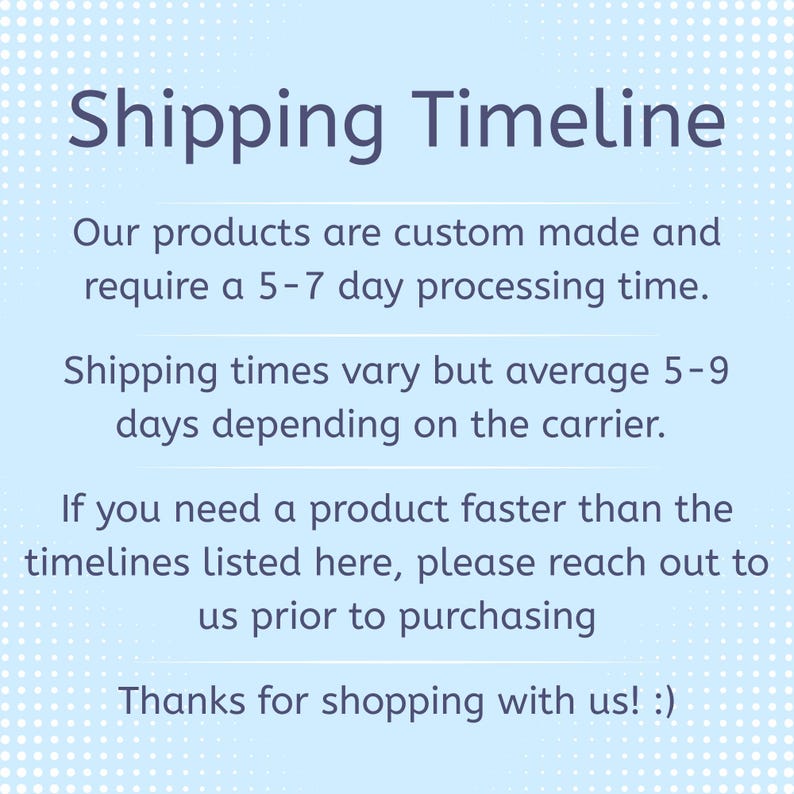 Shipping Timeline

Our products are custom made and require a 5-7 day processing time.

Shipping times vary but average 5-9 days depending on the carrier.

If you need a product faster than the timelines listed here, please reach out to us prior to purchasing

Thanks for shopping with us! :)